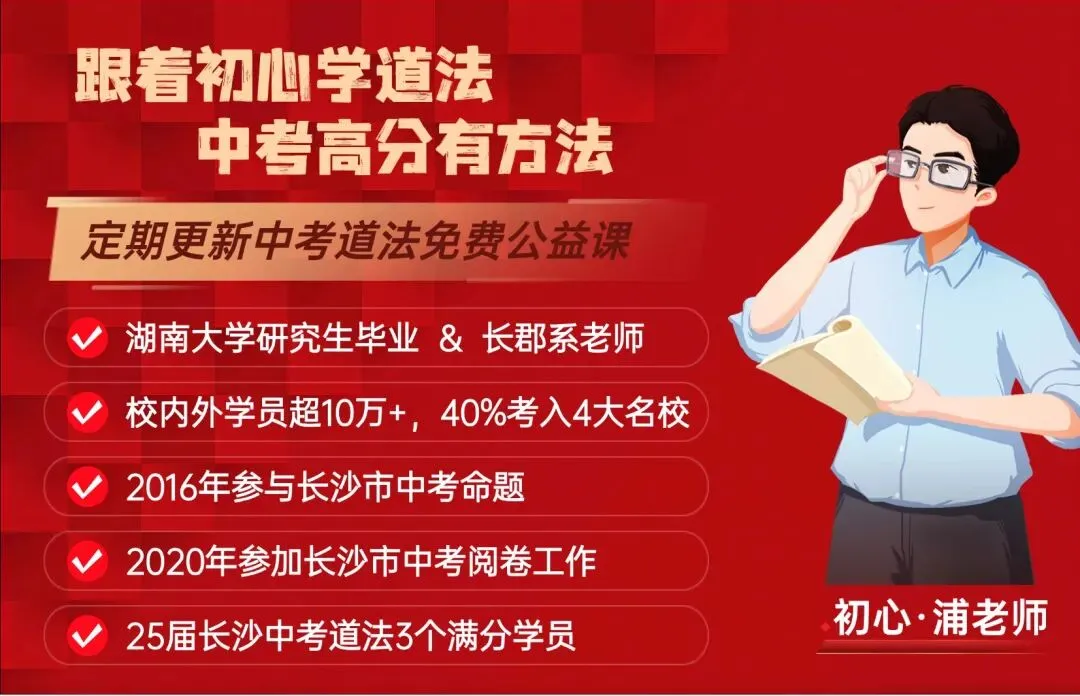 跟着初心学道法
中考高分有方法

定期更新中考道法免费公益课

湖南大学研究生毕业 & 长郡系老师

校内外学员超10万+，40%考入4大名校

2016年参与长沙市中考命题

2020年参加长沙市中考阅卷工作

25届长沙中考道法3个满分学员

初心·浦老师